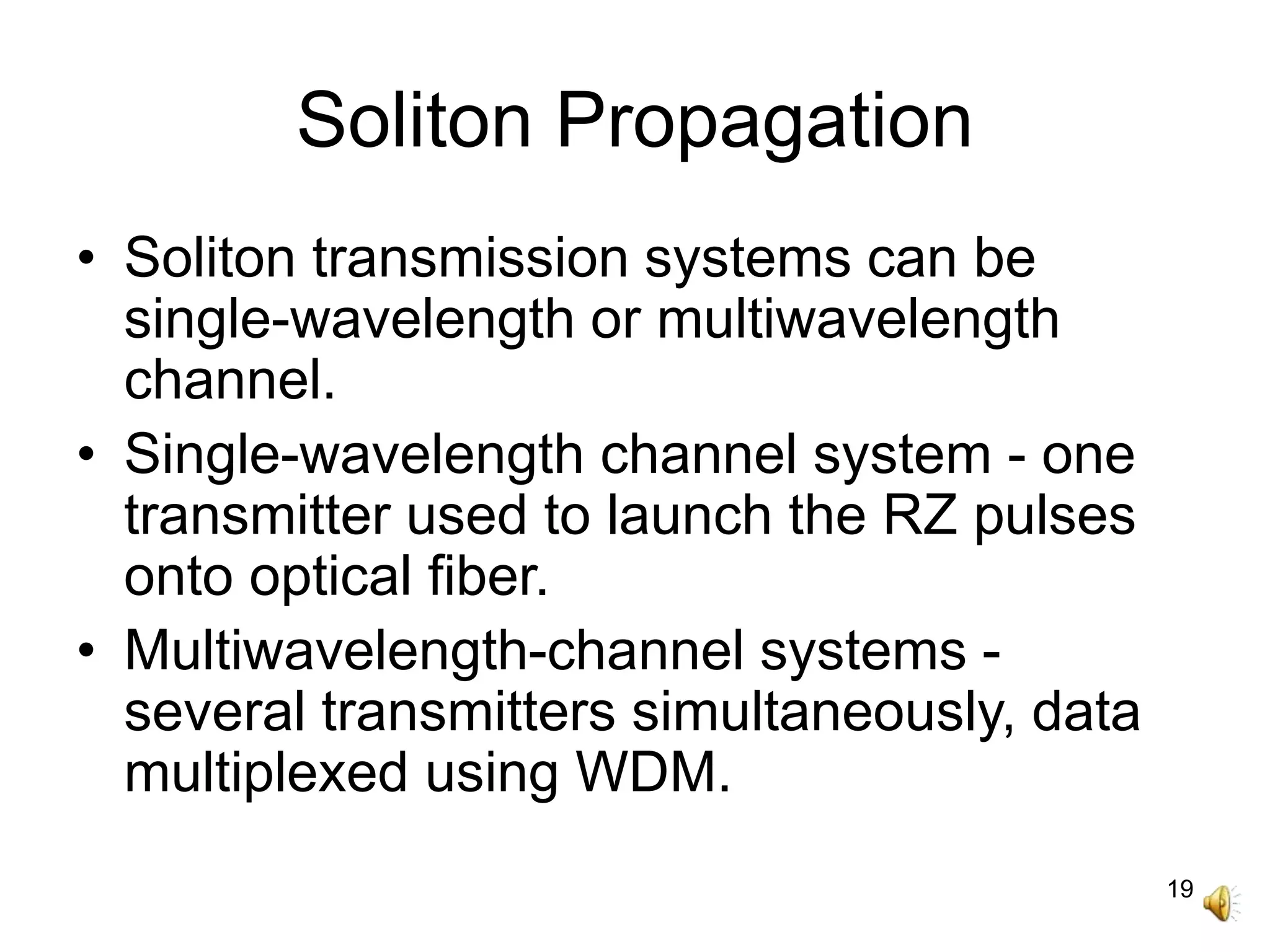 Soliton Propagation

• Soliton transmission systems can be single-wavelength or multiwavelength channel.
• Single-wavelength channel system - one transmitter used to launch the RZ pulses onto optical fiber.
• Multiwavelength-channel systems - several transmitters simultaneously, data multiplexed using WDM.

19